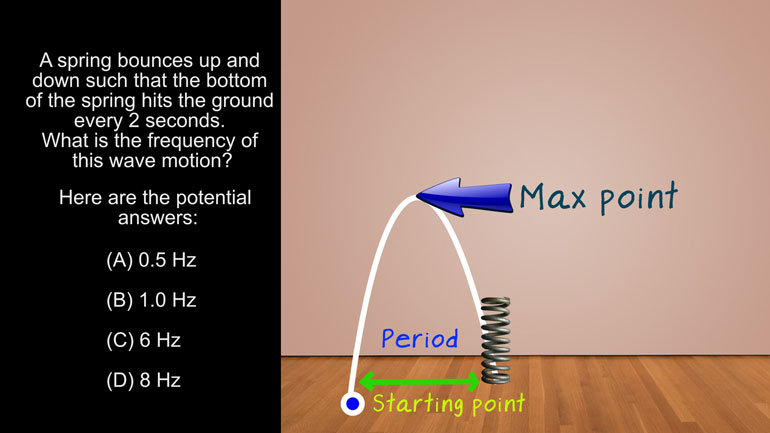 A spring bounces up and down such that the bottom of the spring hits the ground every 2 seconds. What is the frequency of this wave motion?

Here are the potential answers:

(A) 0.5 Hz

(B) 1.0 Hz

(C) 6 Hz

(D) 8 Hz

Max point

Period

Starting point